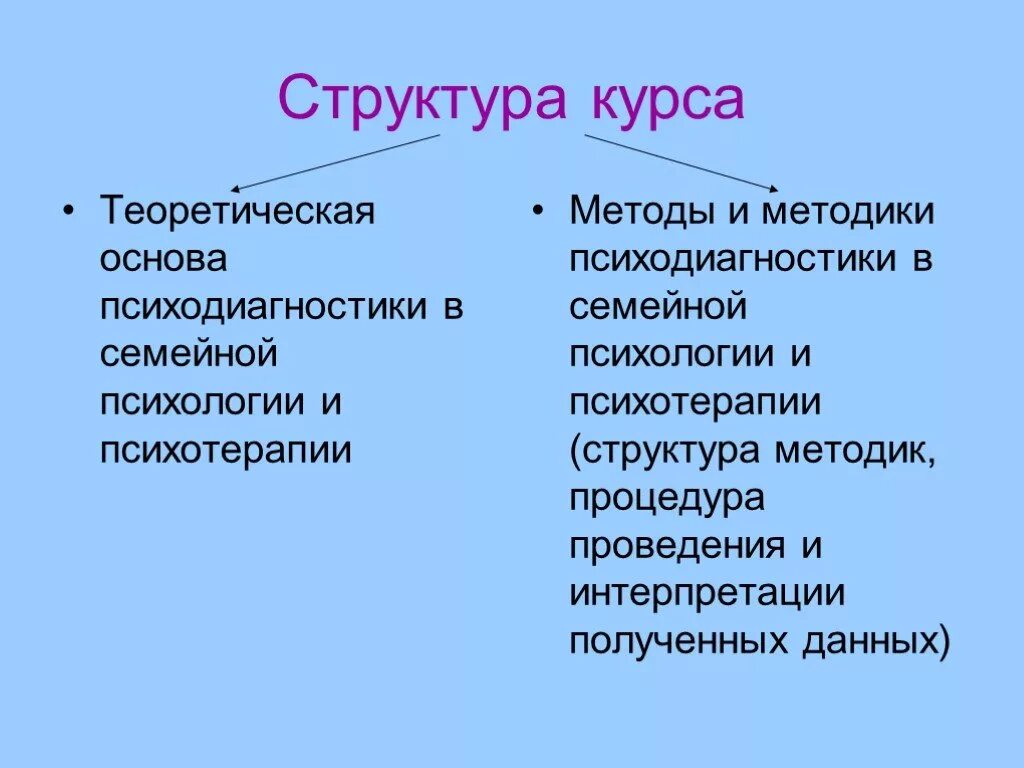 Структура курса

• Теоретическая основа психодиагностики в семейной психологии и психотерапии

• Методы и методики психодиагностики в семейной психологии и психотерапии (структура методик, процедура проведения и интерпретации полученных данных)